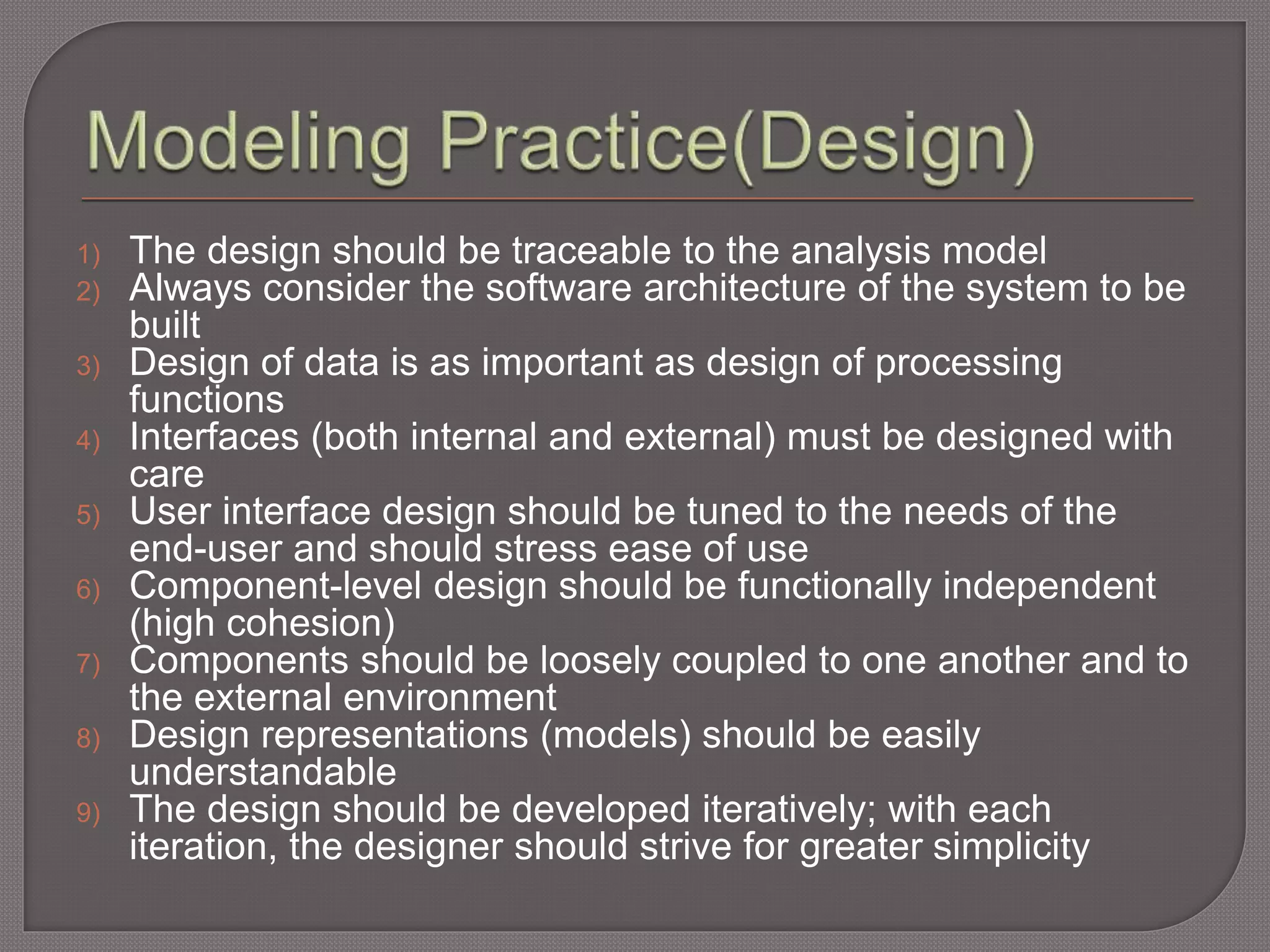 Modeling Practice(Design)

1) The design should be traceable to the analysis model
2) Always consider the software architecture of the system to be built
3) Design of data is as important as design of processing functions
4) Interfaces (both internal and external) must be designed with care
5) User interface design should be tuned to the needs of the end-user and should stress ease of use
6) Component-level design should be functionally independent (high cohesion)
7) Components should be loosely coupled to one another and to the external environment
8) Design representations (models) should be easily understandable
9) The design should be developed iteratively; with each iteration, the designer should strive for greater simplicity